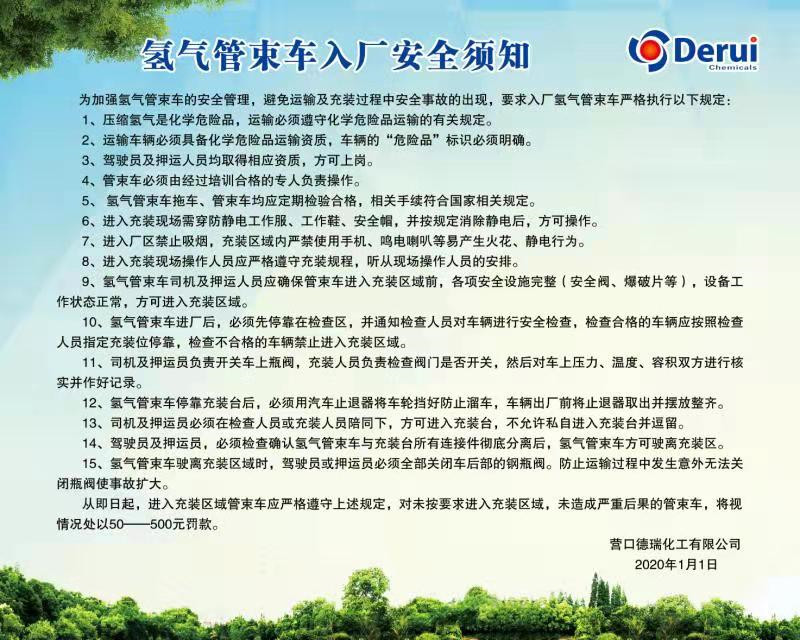 氢气管束车入厂安全须知

Derui
Chemicals

为加强氢气管束车的安全管理，避免运输及充装过程中安全事故的出现，要求入厂氢气管束车严格执行以下规定：

1、压缩氢气是化学危险品，运输必须遵守化学危险品运输的有关规定。

2、运输车辆必须具备化学危险品运输资质，车辆的“危险品”标识必须明确。

3、驾驶员及押运人员均取得相应资质，方可上岗。

4、管束车必须由经过培训合格的专人负责操作。

5、 氢气管束车拖车、管束车均应定期检验合格，相关手续符合国家相关规定。

6、进入充装现场需穿防静电工作服、工作鞋、安全帽，并按规定消除静电后，方可操作。

7、进入厂区禁止吸烟，充装区域内严禁使用手机、鸣电喇叭等易产生火花、静电行为。

8、进入充装现场操作人员应严格遵守充装规程，听从现场操作人员的安排。

9、氢气管束车司机及押运人员应确保管束车进入充装区域前，各项安全设施完整（安全阀、爆破片等），设备工作状态正常，方可进入充装区域。

10、氢气管束车进厂后，必须先停靠在检查区，并通知检查人员对车辆进行安全检查，检查合格的车辆应按照检查人员指定充装位停靠，检查不合格的车辆禁止进入充装区域。

11、司机及押运员负责开关车上瓶阀，充装人员负责检查阀门是否开关，然后对车上压力、温度、容积双方进行核实并作好记录。

12、氢气管束车停靠充装台后，必须用汽车止退器将车轮挡好防止溜车，车辆出厂前将止退器取出并摆放整齐。

13、司机及押运员必须在检查人员或充装人员陪同下，方可进入充装台，不允许私自进入充装台并逗留。

14、驾驶员及押运员，必须检查确认氢气管束车与充装台所有连接件彻底分离后，氢气管束车方可驶离充装区。

15、氢气管束车驶离充装区域时，驾驶员或押运员必须全部关闭车后部的钢瓶阀。防止运输过程中发生意外无法关闭瓶阀使事故扩大。

从即日起，进入充装区域管束车应严格遵守上述规定，对未按要求进入充装区域，未造成严重后果的管束车，将视情况处以50——500元罚款。

营口德瑞化工有限公司
2020年1月1日